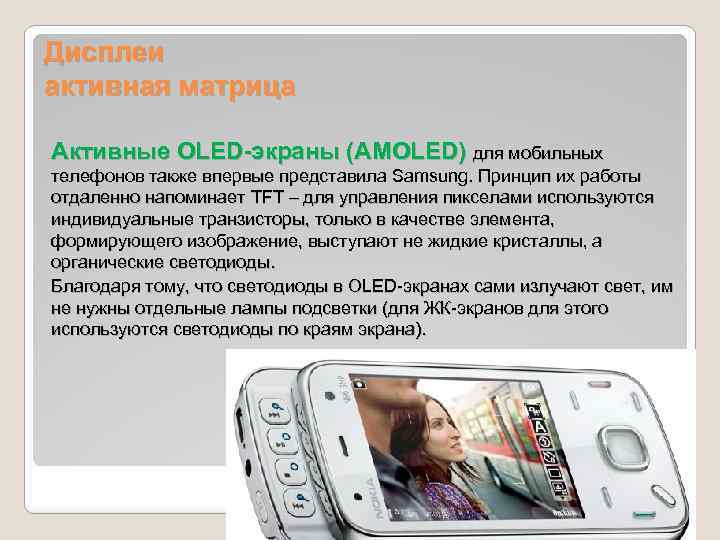 Дисплеи
активная матрица

Активные OLED-экраны (AMOLED) для мобильных телефонов также впервые представила Samsung. Принцип их работы отдаленно напоминает TFT – для управления пикселами используются индивидуальные транзисторы, только в качестве элемента, формирующего изображение, выступают не жидкие кристаллы, а органические светодиоды.

Благодаря тому, что светодиоды в OLED-экранах сами излучают свет, им не нужны отдельные лампы подсветки (для ЖК-экранов для этого используются светодиоды по краям экрана).

NOKIA